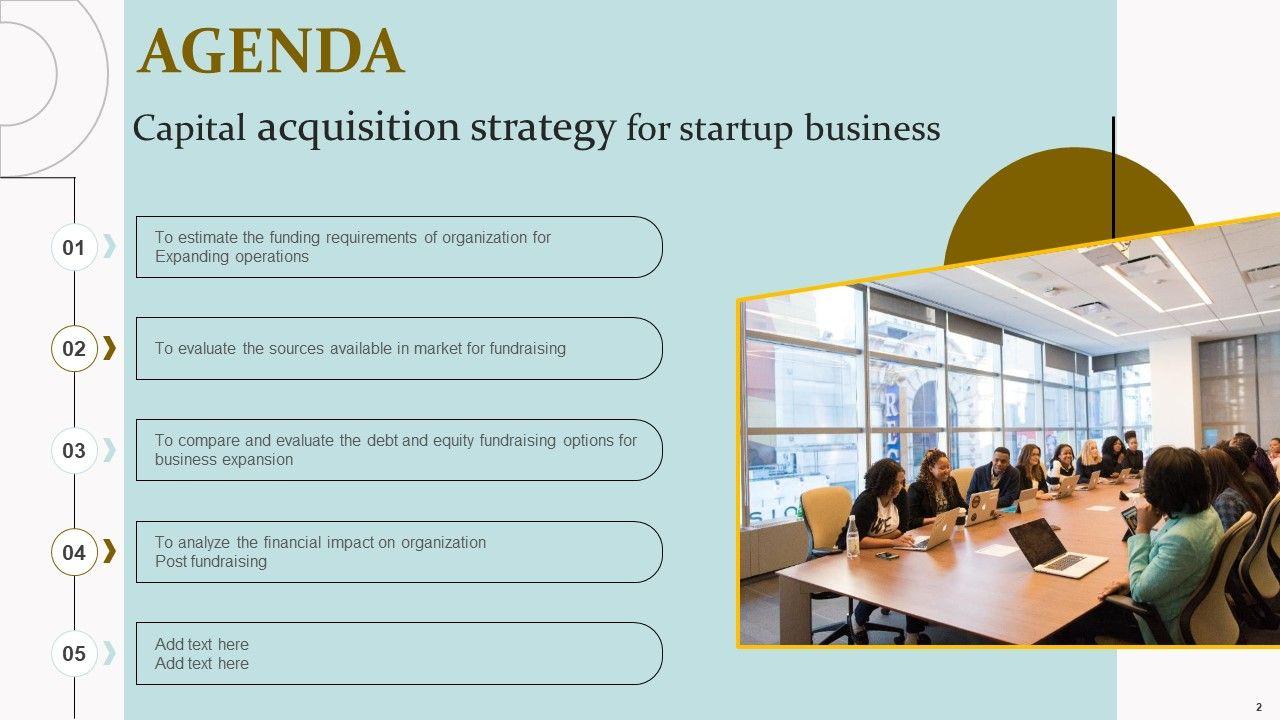 AGENDA

Capital acquisition strategy for startup business

01

To estimate the funding requirements of organization for Expanding operations

02

To evaluate the sources available in market for fundraising

03

To compare and evaluate the debt and equity fundraising options for business expansion

04

To analyze the financial impact on organization Post fundraising

05

Add text here
Add text here

2